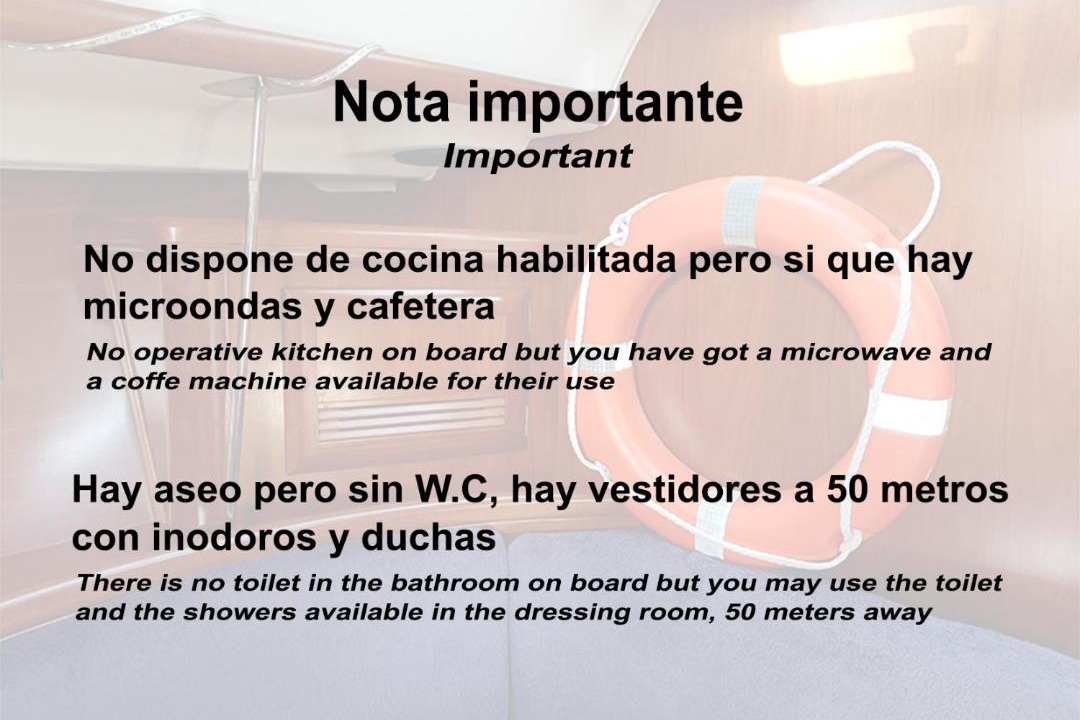 Nota importante
Important

No dispone de cocina habilitada pero si que hay microondas y cafetera
No operative kitchen on board but you have got a microwave and a coffe machine available for their use

Hay aseo pero sin W.C, hay vestidores a 50 metros con inodoros y duchas
There is no toilet in the bathroom on board but you may use the toilet and the showers available in the dressing room, 50 meters away